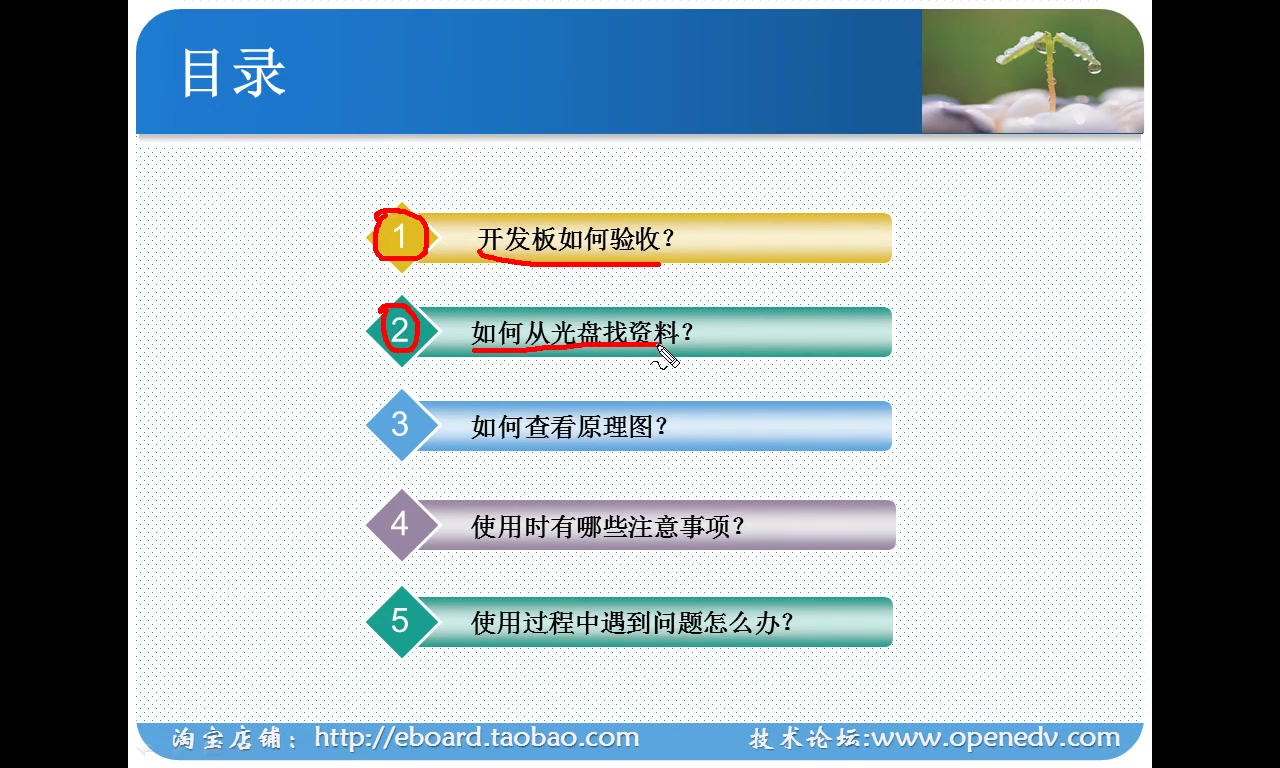 目录

1 开发板如何验收？

2 如何从光盘找资料？

3 如何查看原理图？

4 使用时有哪些注意事项？

5 使用过程中遇到问题怎么办？

淘宝店铺：http://eboard.taobao.com 技术论坛:www.openedv.com